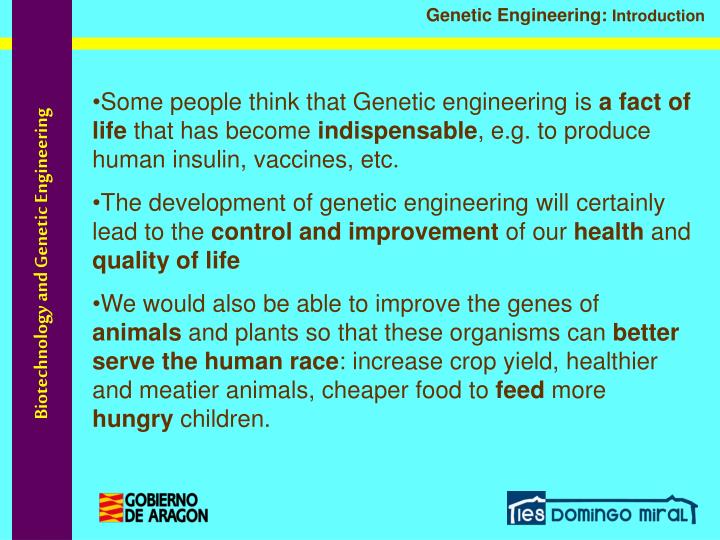 Genetic Engineering: Introduction

Biotechnology and Genetic Engineering

•Some people think that Genetic engineering is a fact of life that has become indispensable, e.g. to produce human insulin, vaccines, etc.

•The development of genetic engineering will certainly lead to the control and improvement of our health and quality of life

•We would also be able to improve the genes of animals and plants so that these organisms can better serve the human race: increase crop yield, healthier and meatier animals, cheaper food to feed more hungry children.

GOBIERNO DE ARAGON

ies DOMINGO MIRAL